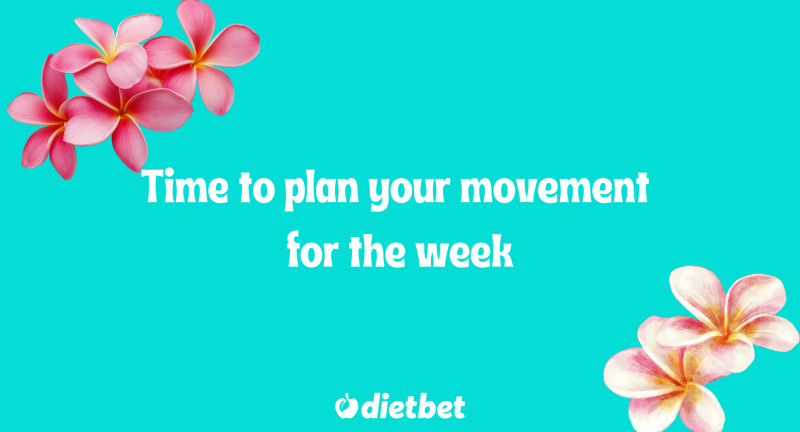 Time to plan your movement for the week

dietbet